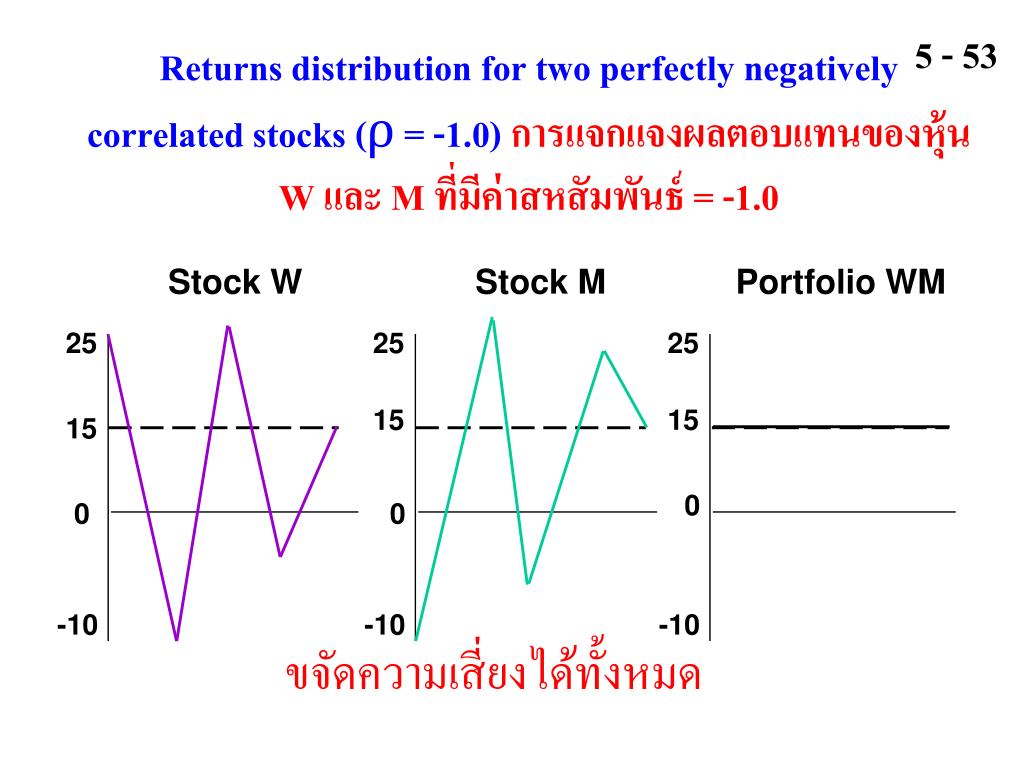 5 - 53

Returns distribution for two perfectly negatively correlated stocks ($\rho$ = -1.0) การแจกแจงผลตอบแทนของหุ้น W และ M ที่มีค่าสหสัมพันธ์ = -1.0

Stock W

25
15
0
-10

Stock M

25
15
0
-10

Portfolio WM

25
15
0
-10

ขจัดความเสี่ยงได้ทั้งหมด